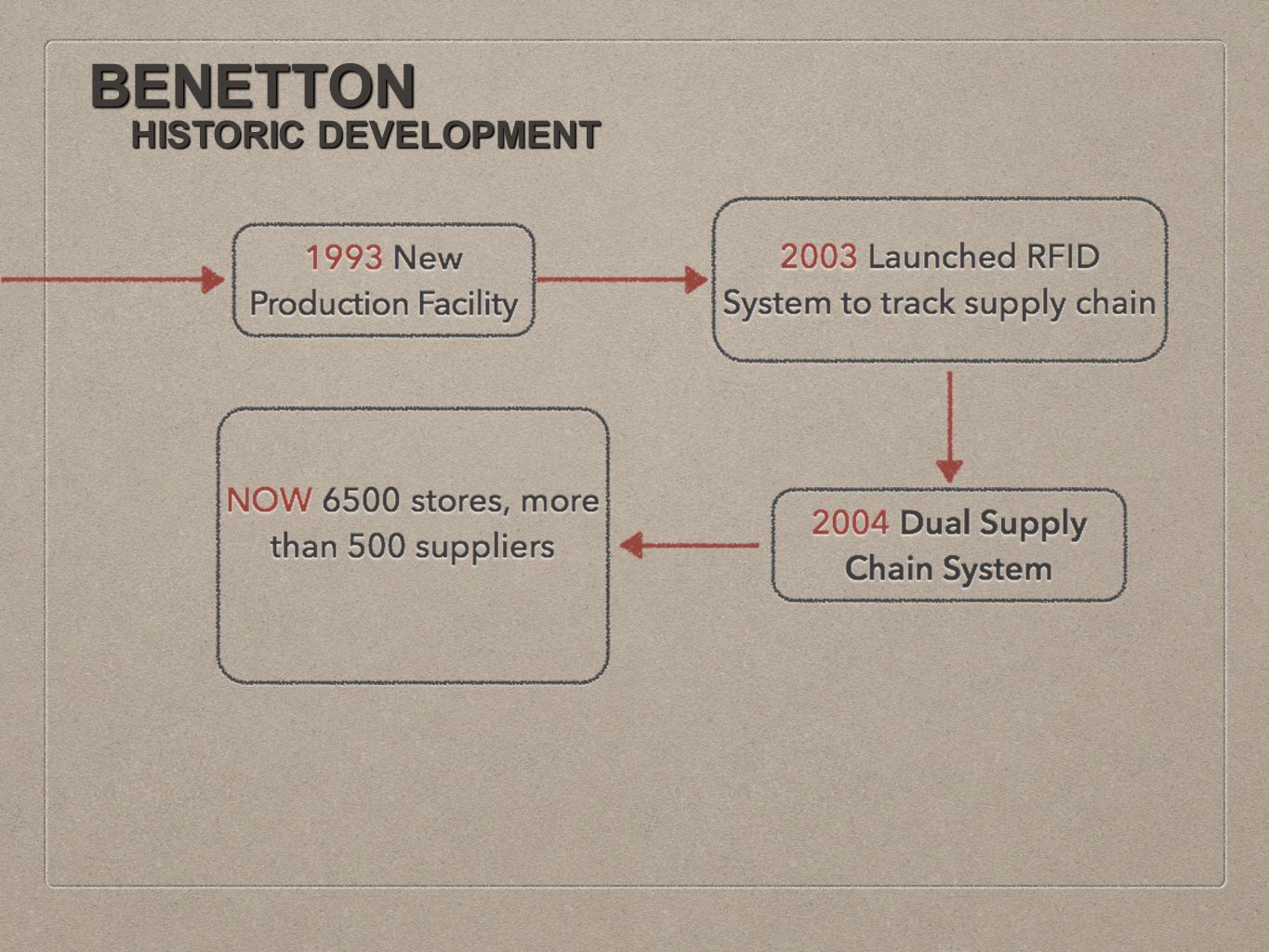 BENETTON
HISTORIC DEVELOPMENT

1993 New Production Facility

2003 Launched RFID System to track supply chain

2004 Dual Supply Chain System

NOW 6500 stores, more than 500 suppliers